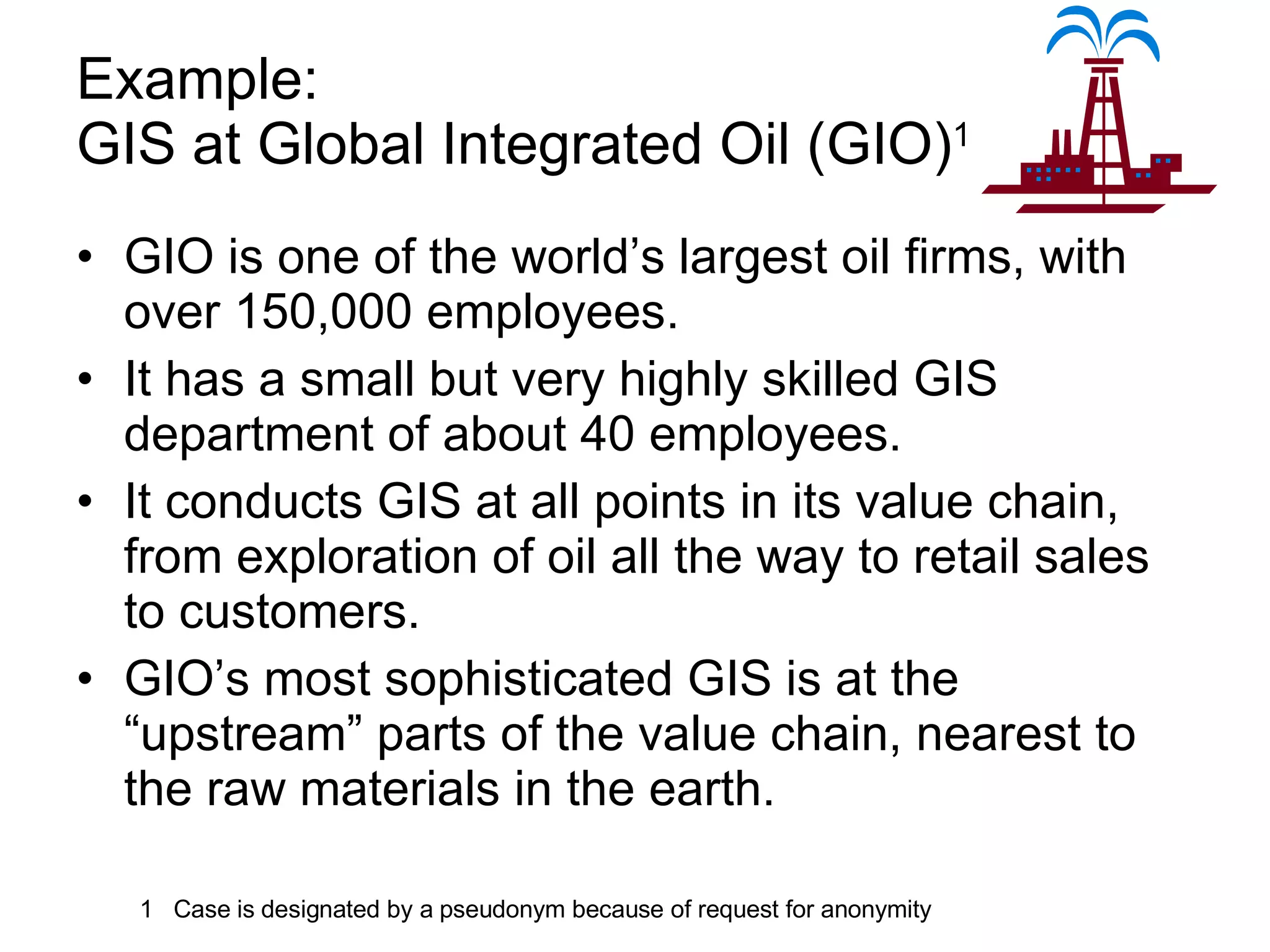 Example:
GIS at Global Integrated Oil (GIO)$^1$

• GIO is one of the world’s largest oil firms, with over 150,000 employees.
• It has a small but very highly skilled GIS department of about 40 employees.
• It conducts GIS at all points in its value chain, from exploration of oil all the way to retail sales to customers.
• GIO’s most sophisticated GIS is at the “upstream” parts of the value chain, nearest to the raw materials in the earth.

1 Case is designated by a pseudonym because of request for anonymity